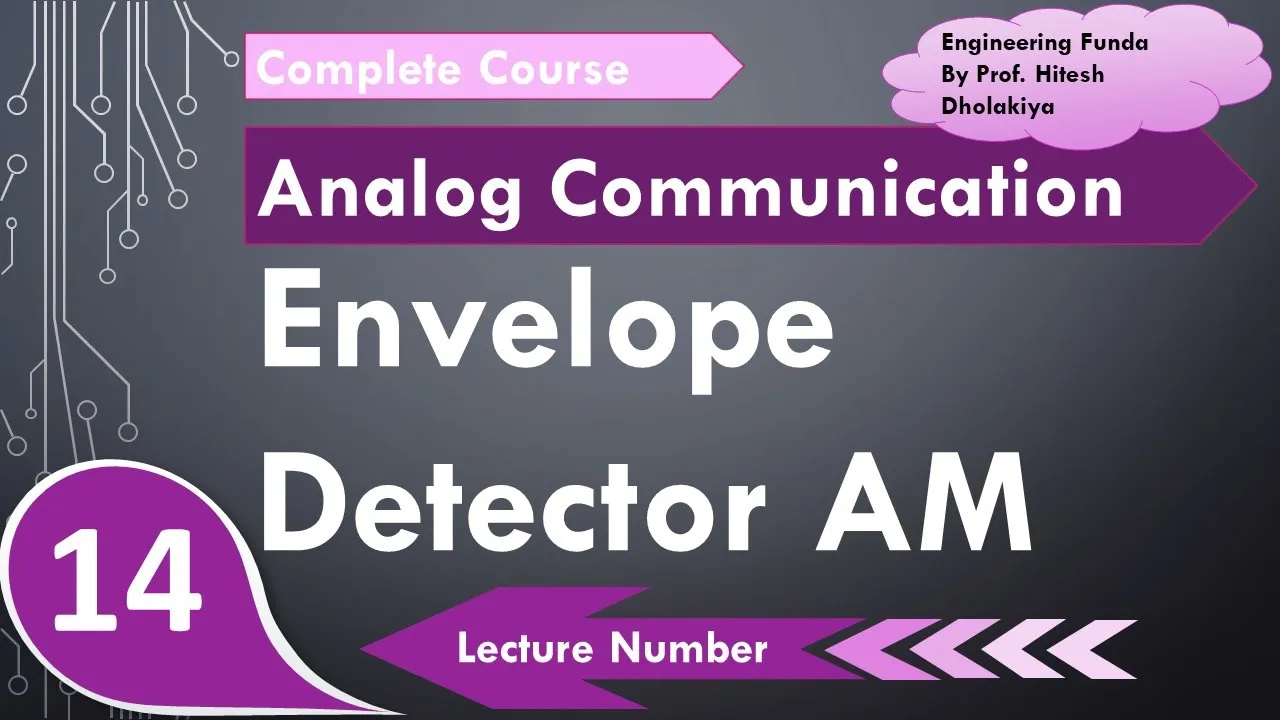 Complete Course

Engineering Funda By Prof. Hitesh Dholakiya

Analog Communication

Envelope Detector AM

14

Lecture Number